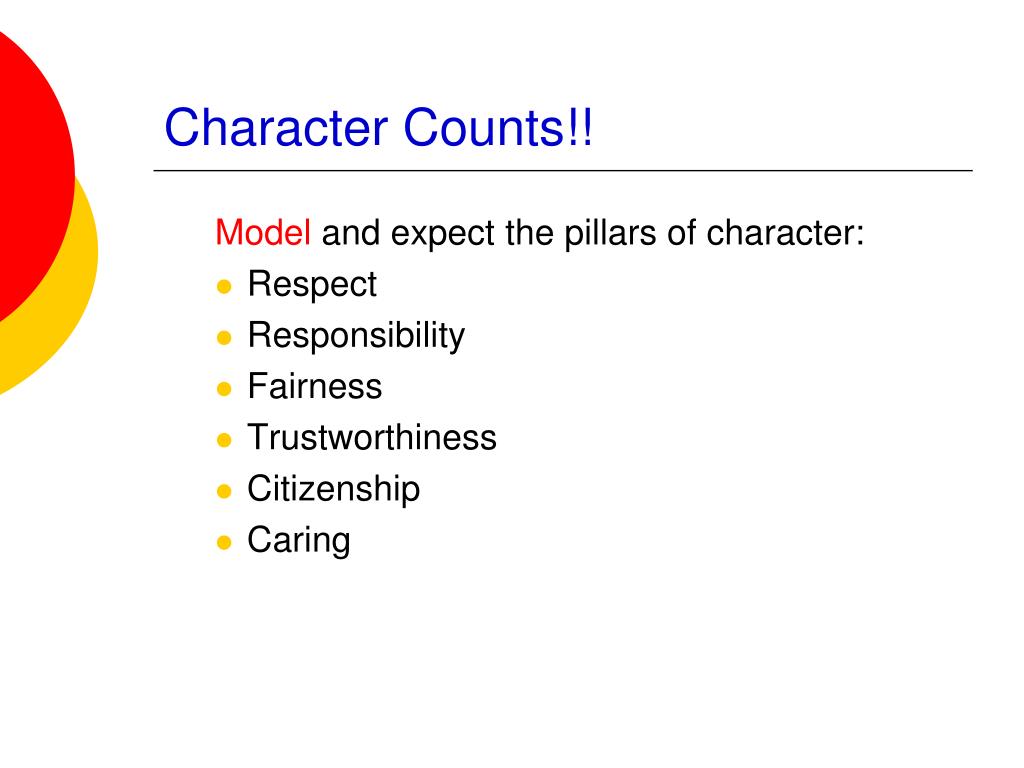 Character Counts!!

Model and expect the pillars of character:

- Respect
- Responsibility
- Fairness
- Trustworthiness
- Citizenship
- Caring